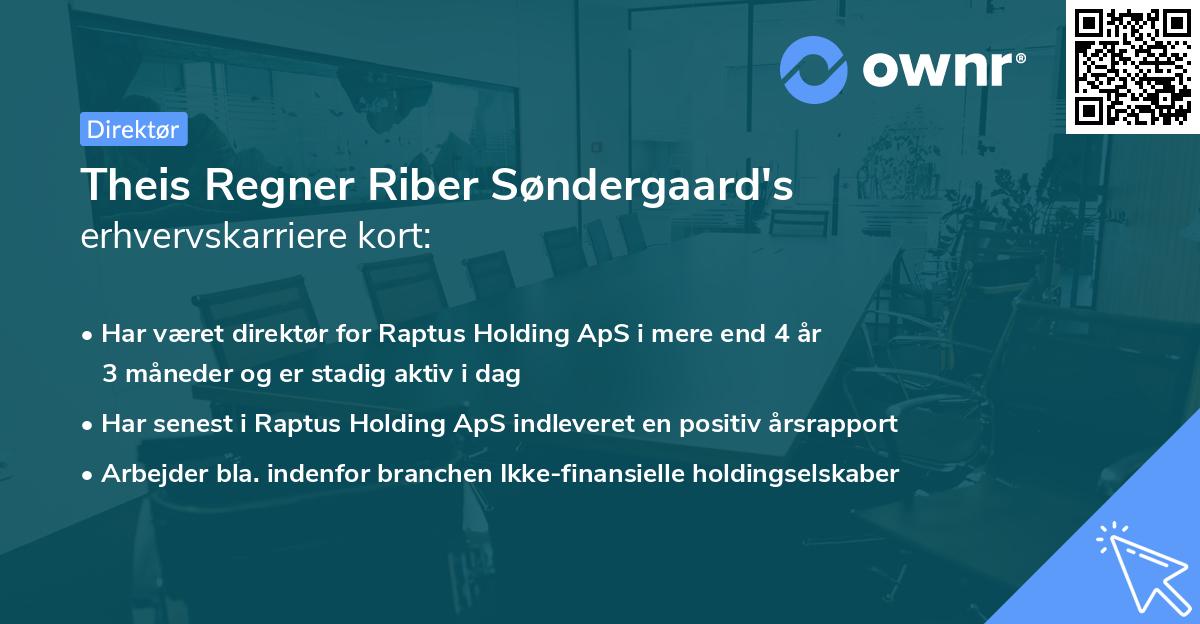 ownr®

Direktør

Theis Regner Riber Søndergaard's erhvervskarriere kort:

• Har været direktør for Raptus Holding ApS i mere end 4 år 3 måneder og er stadig aktiv i dag
• Har senest i Raptus Holding ApS indleveret en positiv årsrapport
• Arbejder bla. indenfor branchen Ikke-finansielle holdingselskaber